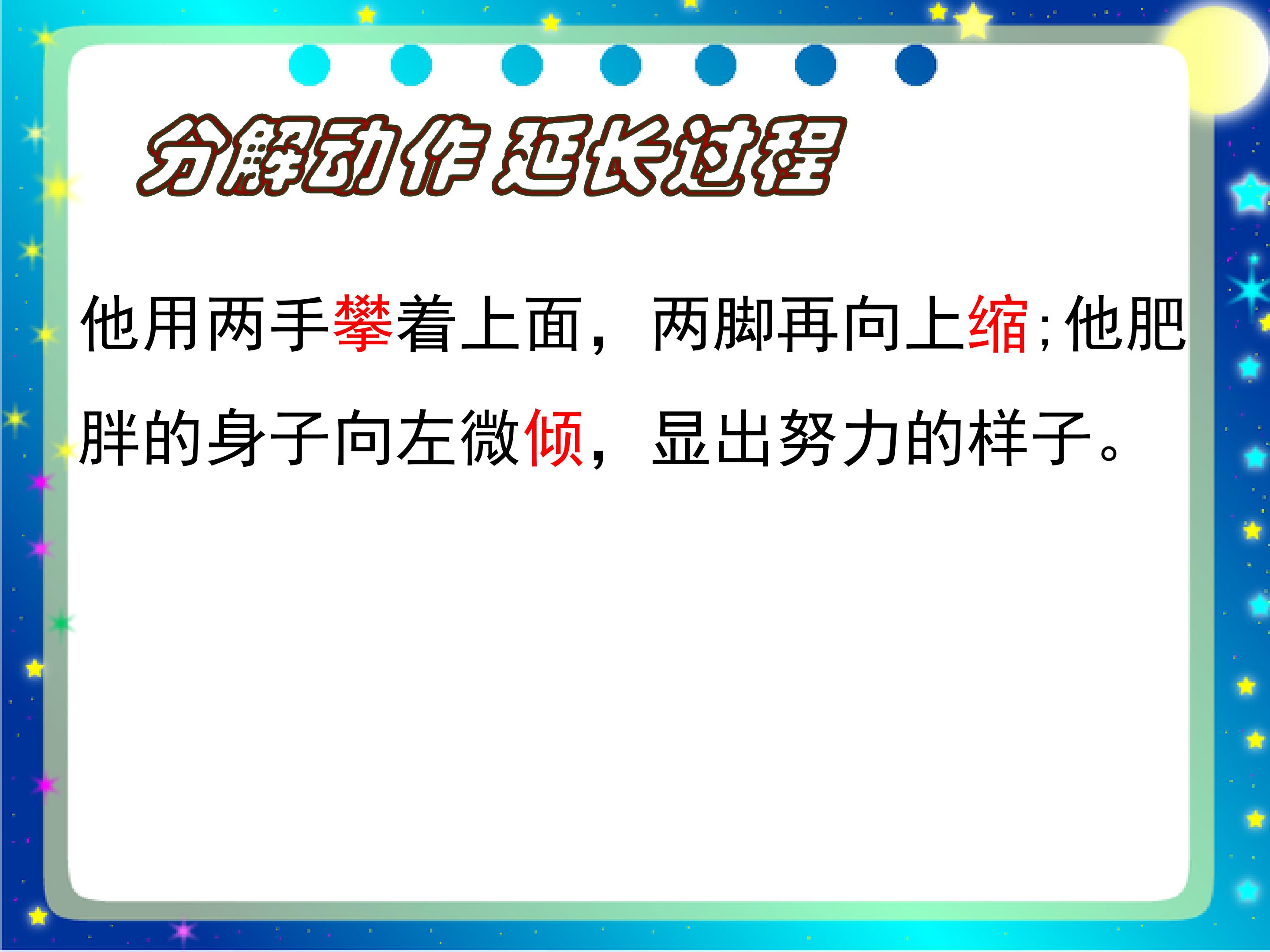 分解动作 延长过程

他用两手攀着上面，两脚再向上缩；他肥胖的身子向左微倾，显出努力的样子。